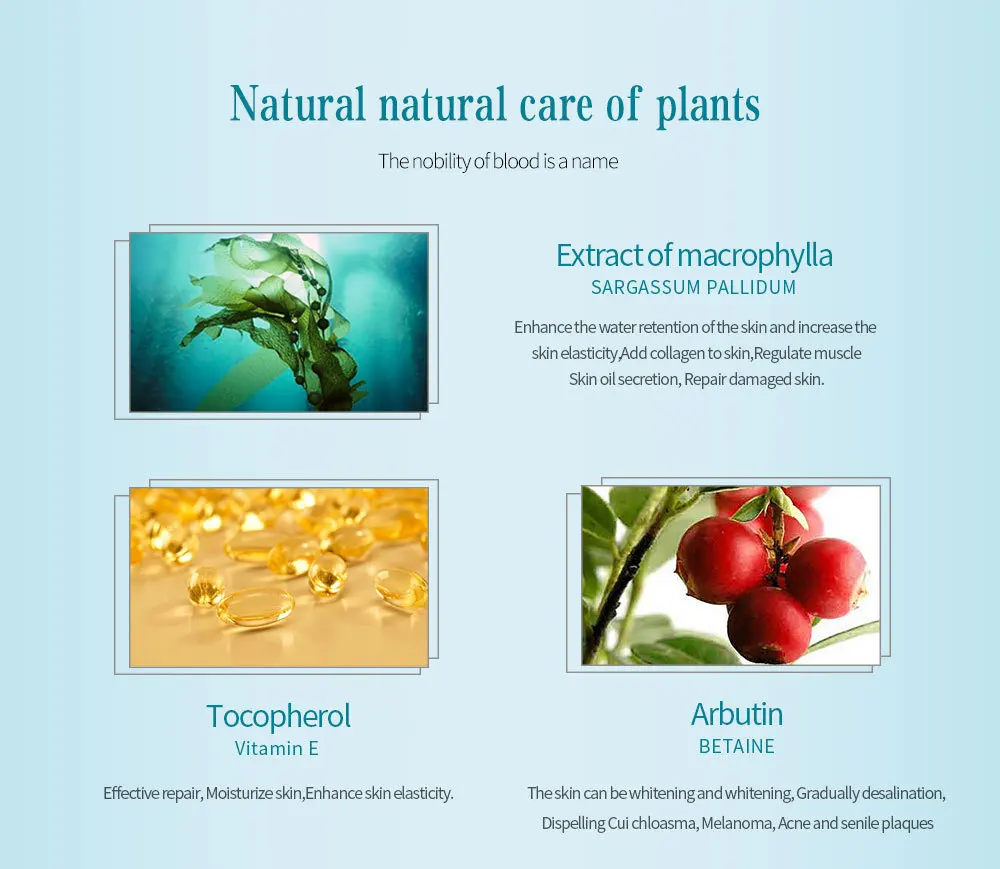 Natural natural care of plants

The nobility of blood is a name

Extract of macrophylla
SARGASSUM PALLIDUM

Enhance the water retention of the skin and increase the skin elasticity,Add collagen to skin,Regulate muscle Skin oil secretion, Repair damaged skin.

Tocopherol
Vitamin E

Effective repair, Moisturize skin,Enhance skin elasticity.

Arbutin
BETAINE

The skin can be whitening and whitening, Gradually desalination, Dispelling Cui chloasma, Melanoma, Acne and senile plaques